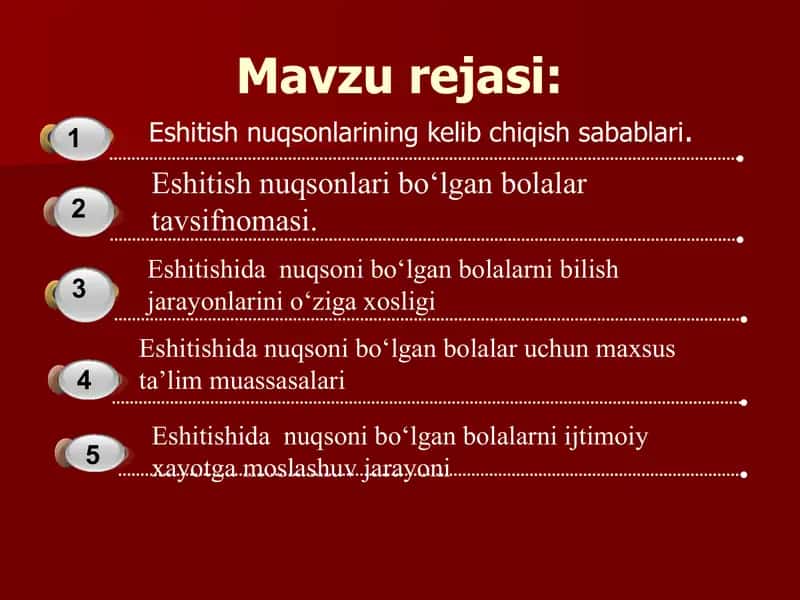 Mavzu rejasi:

1 Eshitish nuqsonlarining kelib chiqish sabablari.

2 Eshitish nuqsonlari bo‘lgan bolalar tavsifnomasi.

3 Eshitishida nuqsoni bo‘lgan bolalarni bilish jarayonlarini o‘ziga xosligi

4 Eshitishida nuqsoni bo‘lgan bolalar uchun maxsus ta’lim muassasalari

5 Eshitishida nuqsoni bo‘lgan bolalarni ijtimoiy xayotga moslashuv jarayoni